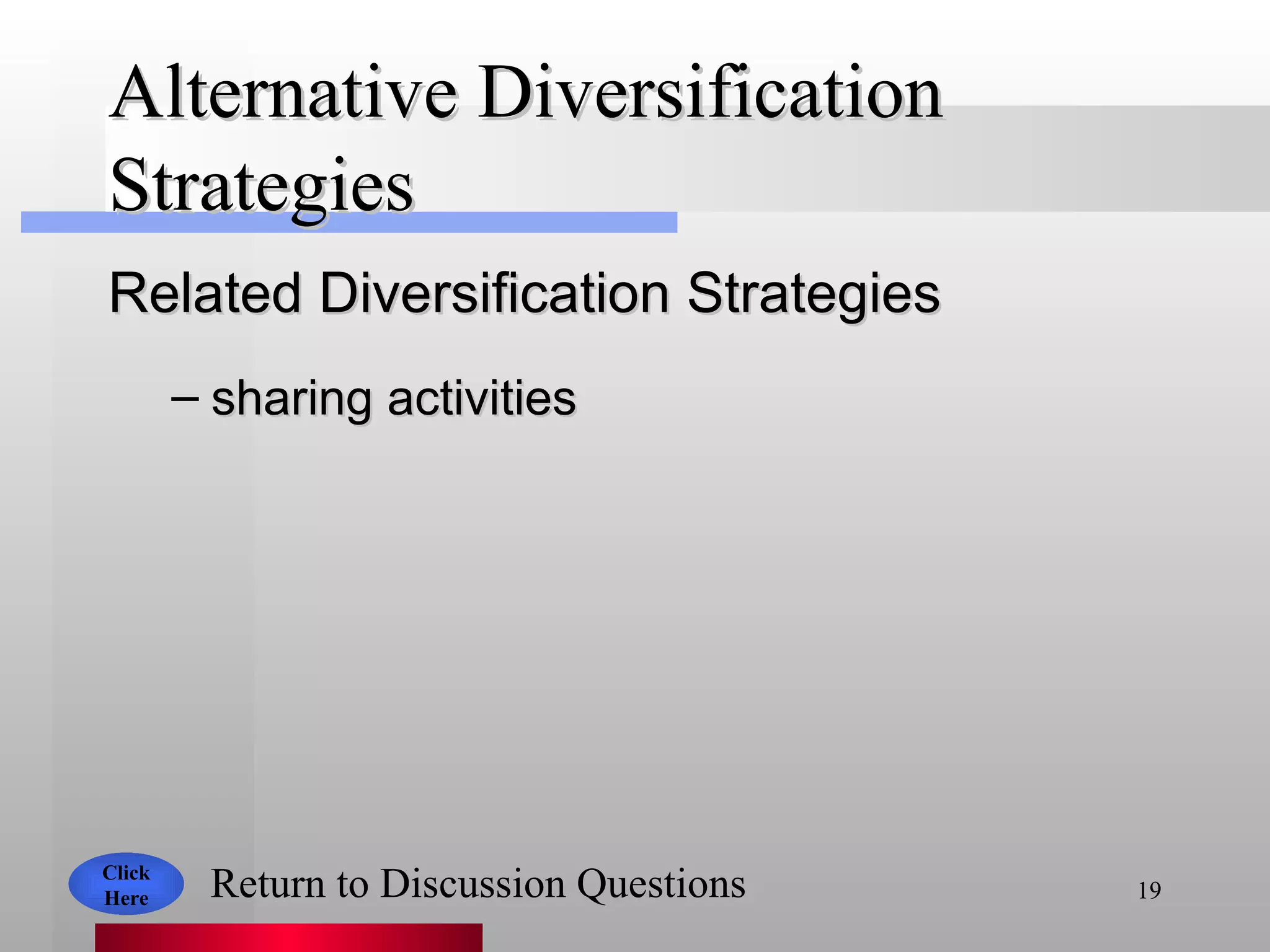 Alternative Diversification Strategies

Related Diversification Strategies

– sharing activities

Click Here

Return to Discussion Questions

19